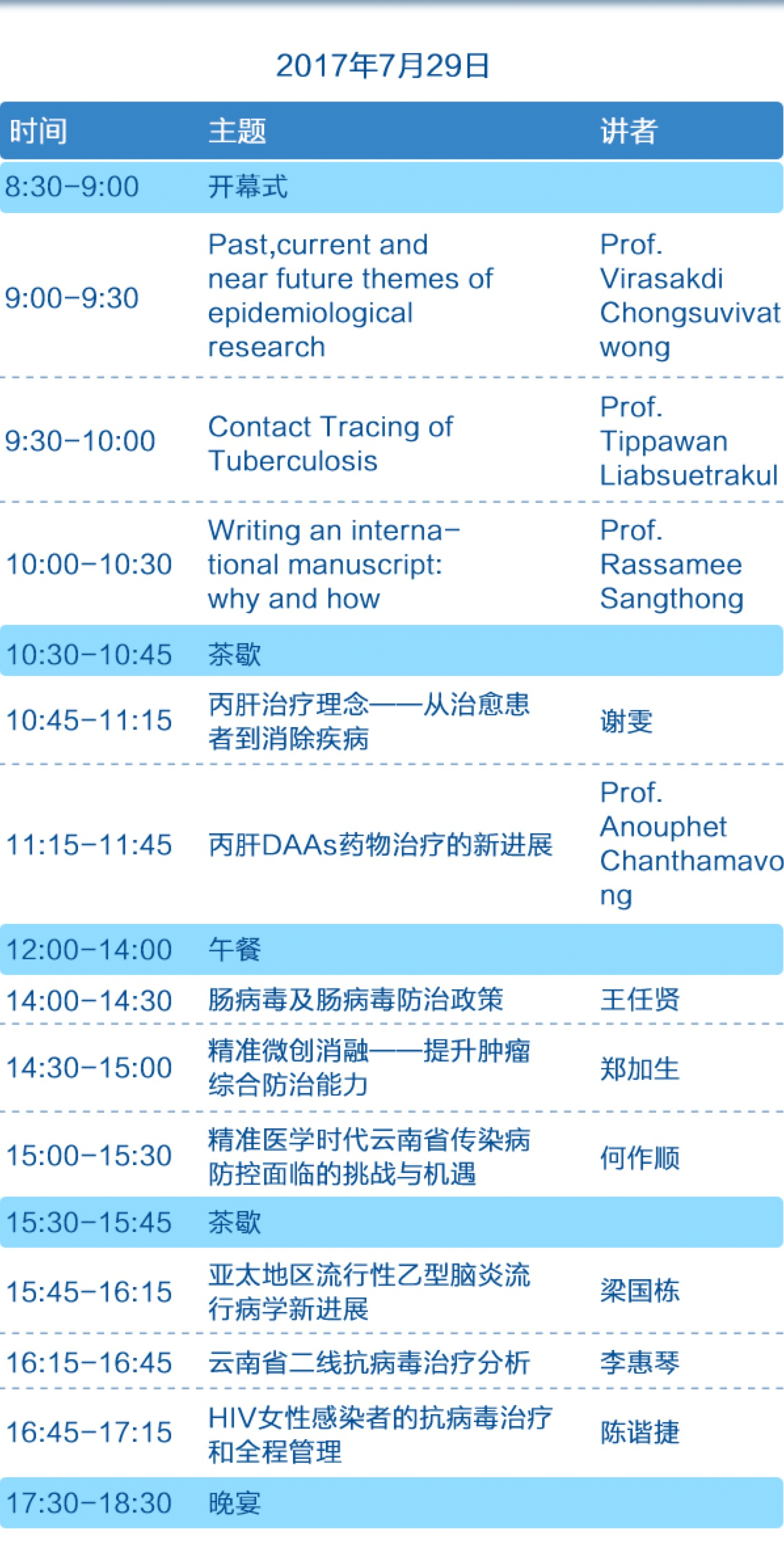 2017年7月29日

| 时间 | 主题 | 讲者 |
|---|---|---|
| 8:30-9:00 | 开幕式 | |
| 9:00-9:30 | Past,current and near future themes of epidemiological research | Prof. Virasakdi Chongsuvivatwong |
| 9:30-10:00 | Contact Tracing of Tuberculosis | Prof. Tippawan Liabsuetrakul |
| 10:00-10:30 | Writing an international manuscript: why and how | Prof. Rassamee Sangthong |
| 10:30-10:45 | 茶歇 | |
| 10:45-11:15 | 丙肝治疗理念——从治愈患者到消除疾病 | 谢雯 |
| 11:15-11:45 | 丙肝DAAs药物治疗的新进展 | Prof. Anouphet Chanthamavong |
| 12:00-14:00 | 午餐 | |
| 14:00-14:30 | 肠病毒及肠病毒防治政策 | 王任贤 |
| 14:30-15:00 | 精准微创消融——提升肿瘤综合防治能力 | 郑加生 |
| 15:00-15:30 | 精准医学时代云南省传染病防控面临的挑战与机遇 | 何作顺 |
| 15:30-15:45 | 茶歇 | |
| 15:45-16:15 | 亚太地区流行性乙型脑炎流行病学新进展 | 梁国栋 |
| 16:15-16:45 | 云南省二线抗病毒治疗分析 | 李惠琴 |
| 16:45-17:15 | HIV女性感染者的抗病毒治疗和全程管理 | 陈谐捷 |
| 17:30-18:30 | 晚宴 | |